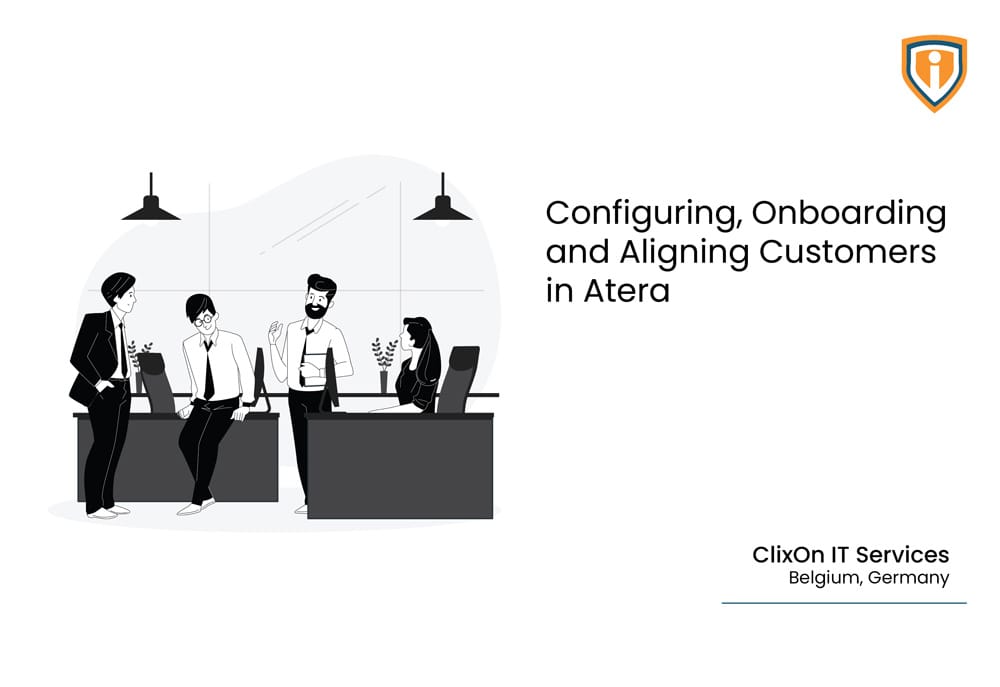 Configuring, Onboarding and Aligning Customers in Atera

ClixOn IT Services
Belgium, Germany